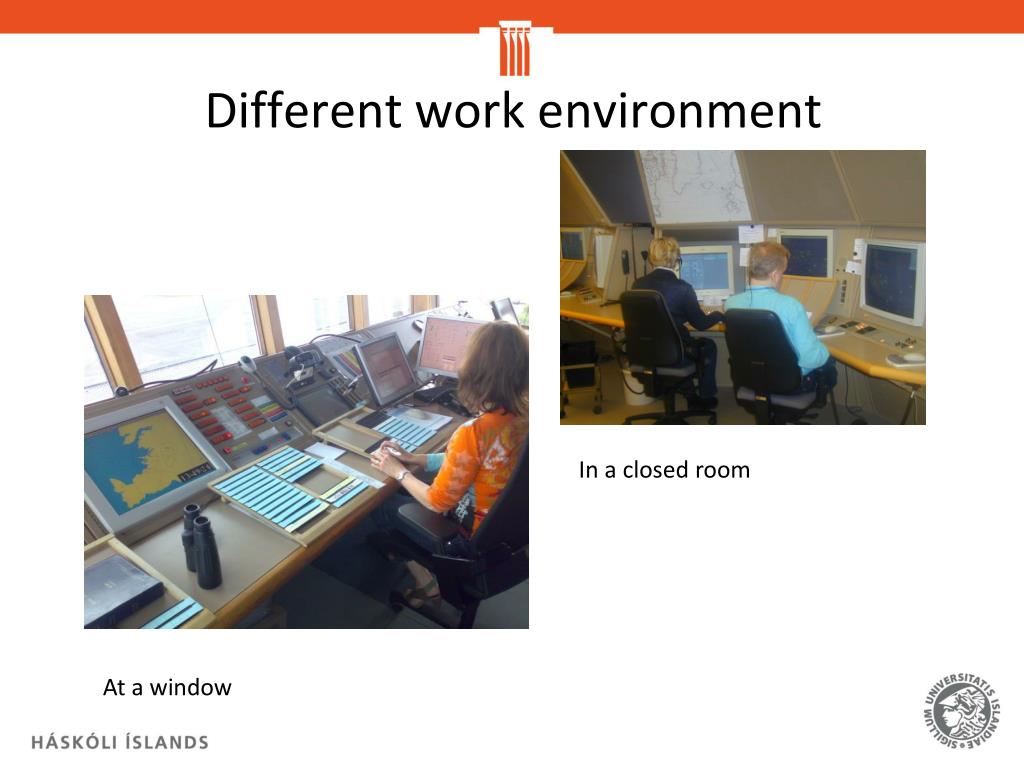 Different work environment

In a closed room

At a window

HÁSKÓLI ÍSLANDS

SIGILLUM UNIVERSITATIS ISLANDIAE